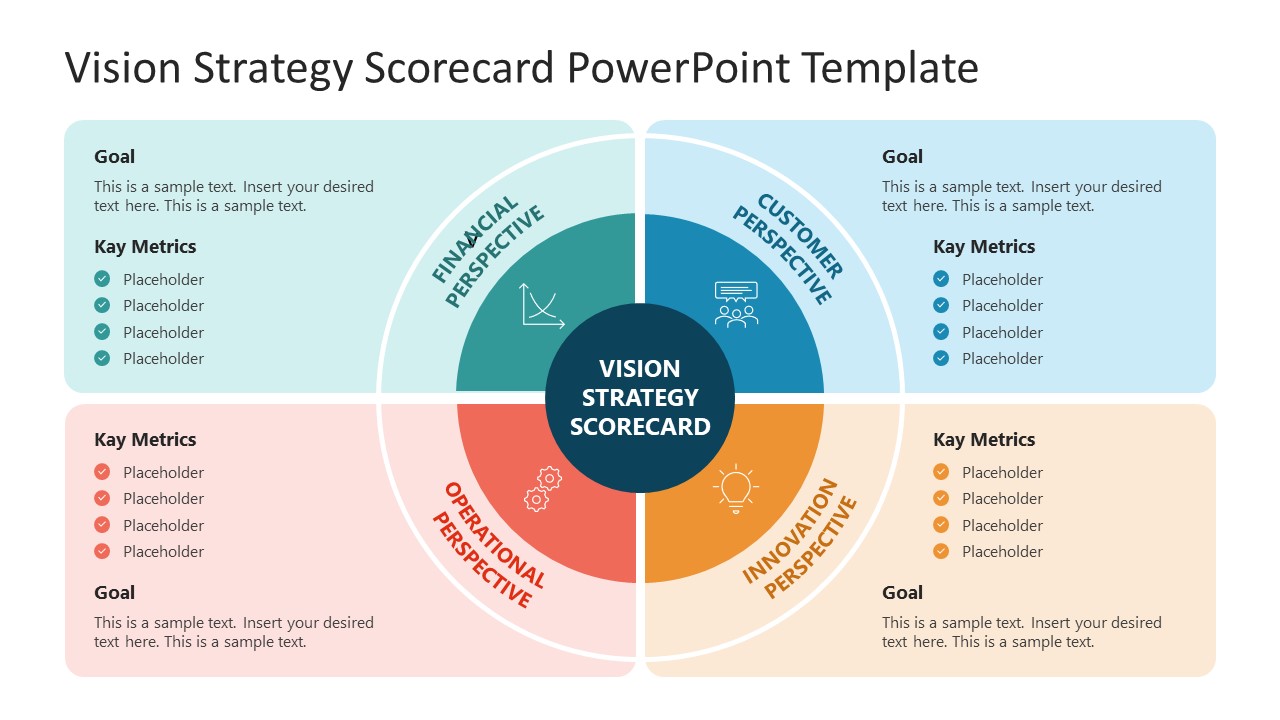 Vision Strategy Scorecard PowerPoint Template

Goal

This is a sample text. Insert your desired text here. This is a sample text.

Kay Metrics

Placeholder
Placeholder
Placeholder
Placeholder

FINANCIAL PERSPECTIVE

CUSTOMER PERSPECTIVE

Goal

This is a sample text. Insert your desired text here. This is a sample text.

Kay Metrics

Placeholder
Placeholder
Placeholder
Placeholder

VISION STRATEGY SCORECARD

Kay Metrics

Placeholder
Placeholder
Placeholder
Placeholder

Goal

This is a sample text. Insert your desired text here. This is a sample text.

OPERATIONAL PERSPECTIVE

INNOVATION PERSPECTIVE

Kay Metrics

Placeholder
Placeholder
Placeholder
Placeholder

Goal

This is a sample text. Insert your desired text here. This is a sample text.